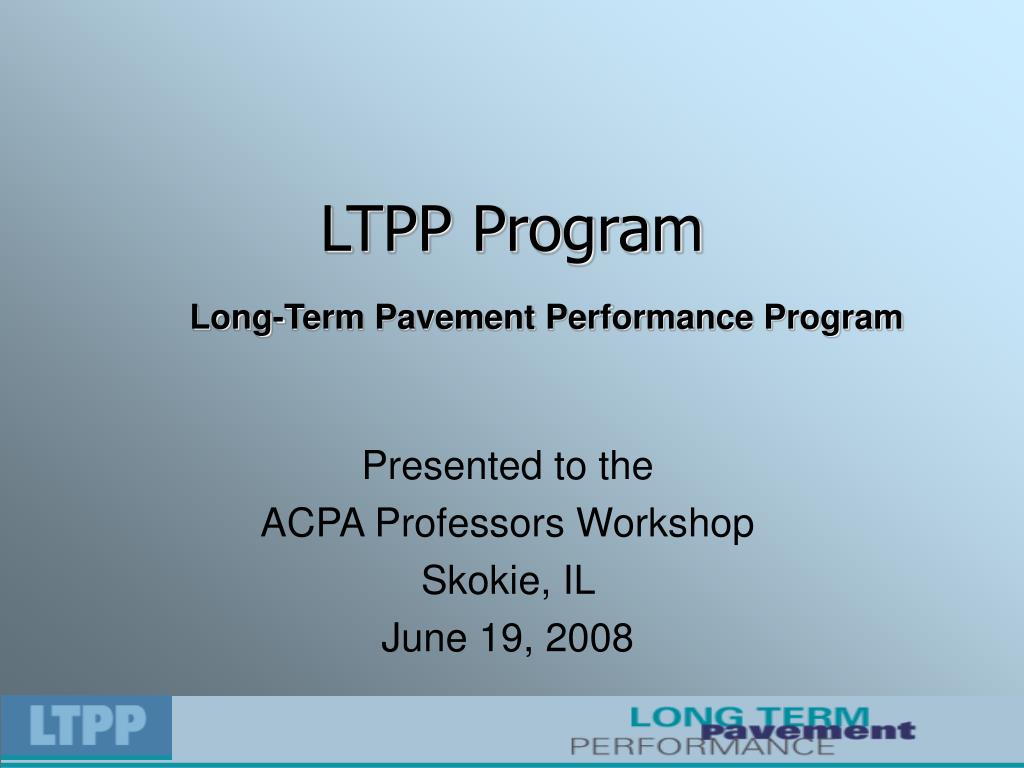 LTPP Program

Long-Term Pavement Performance Program

Presented to the
ACPA Professors Workshop
Skokie, IL
June 19, 2008

LTPP

LONG TERM
Pavement
PERFORMANCE